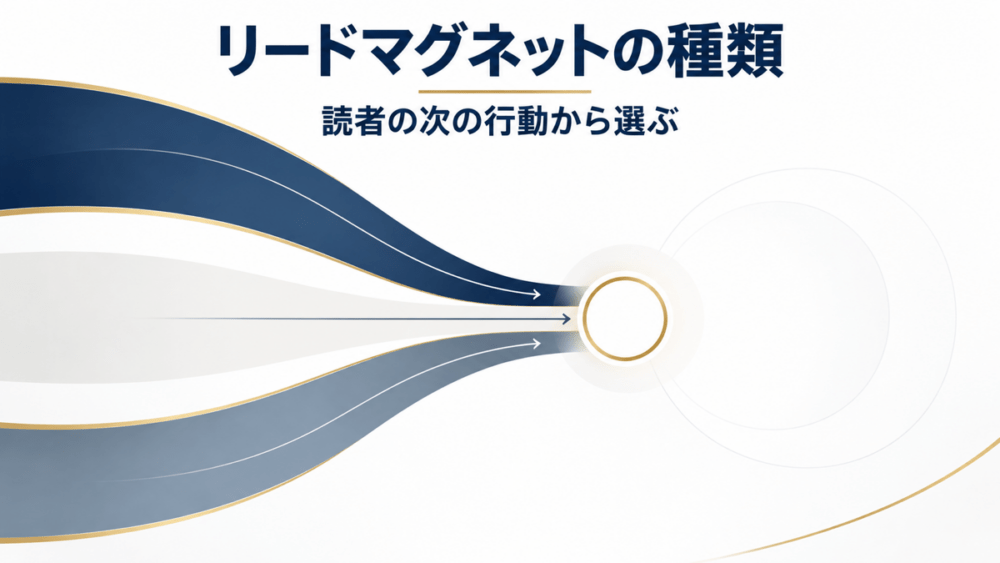 リードマグネットの種類

読者の次の行動から選ぶ